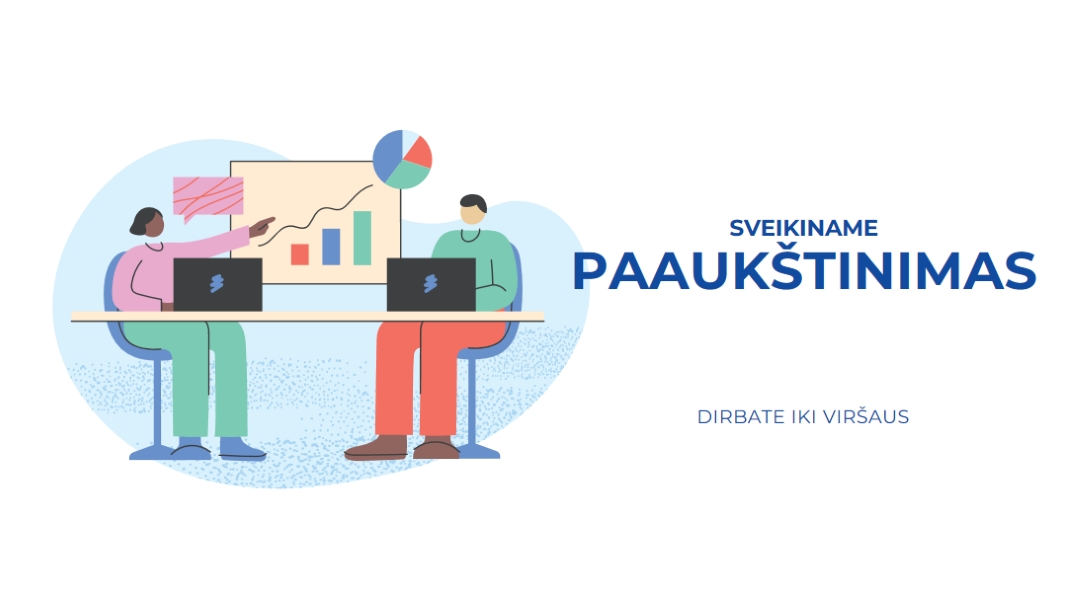 SVEIKINAME
PAAUKŠTINIMAS

DIRBATE IKI VIRŠAUS